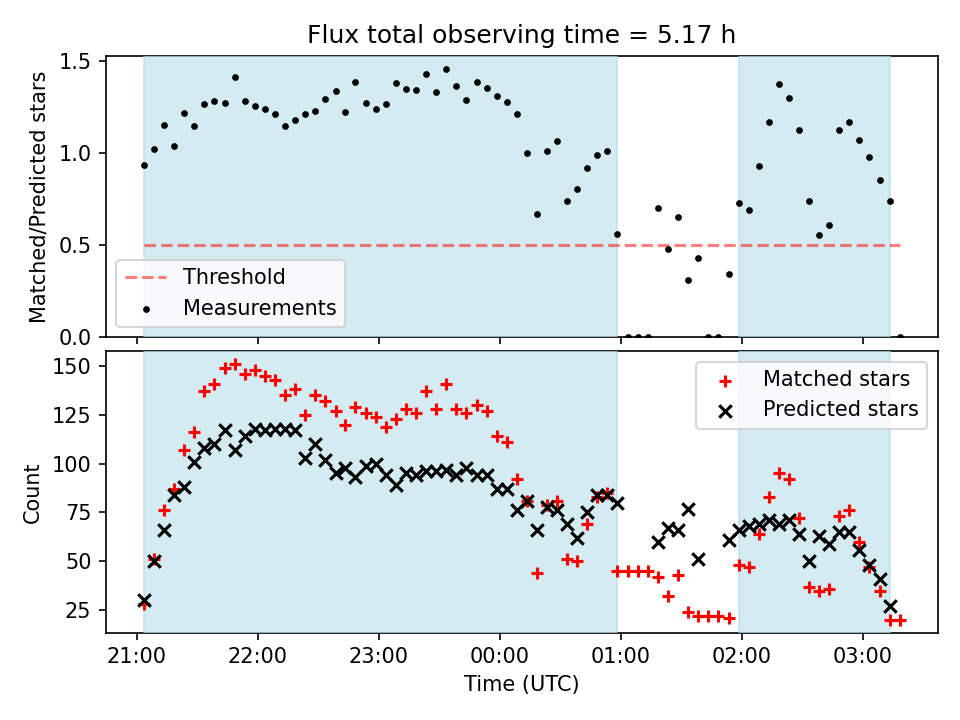 Flux total observing time = 5.17 h

Matched/Predicted stars

1.5
1.0
0.5
0.0

Threshold
Measurements

Count

150
125
100
75
50
25

Matched stars
Predicted stars

21:00
22:00
23:00
00:00
01:00
02:00
03:00

Time (UTC)